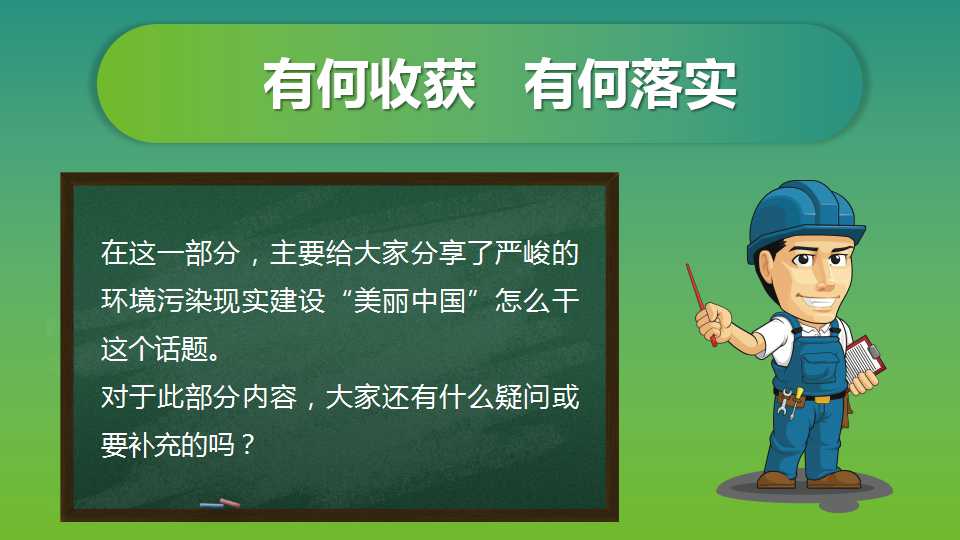 有何收获　有何落实

在这一部分，主要给大家分享了严峻的环境污染现实建设“美丽中国”怎么干这个话题。
对于此部分内容，大家还有什么疑问或要补充的吗？